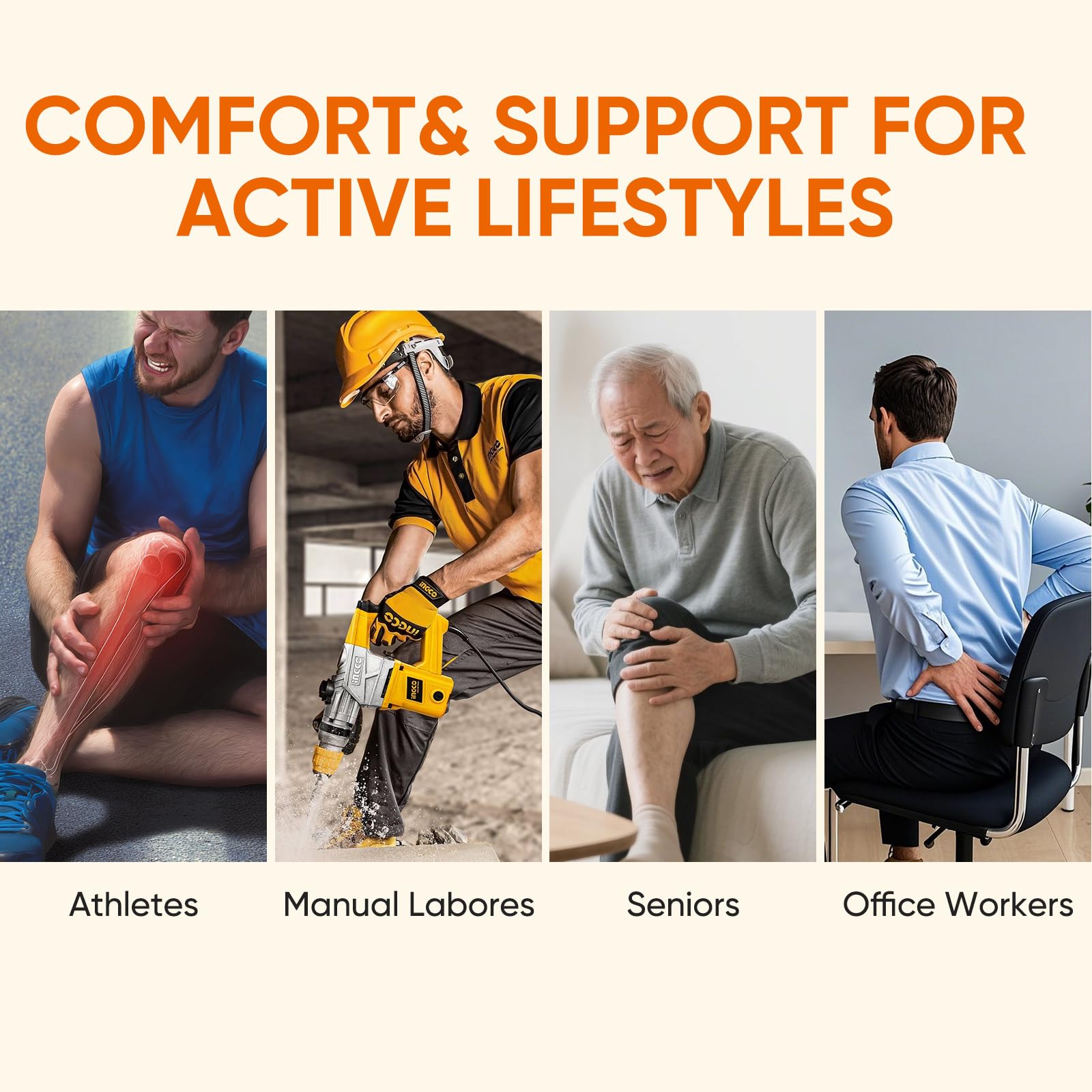 COMFORT& SUPPORT FOR ACTIVE LIFESTYLES

INGCO

INGCO

INGCO

INGCO

Athletes

Manual Labores

Seniors

Office Workers